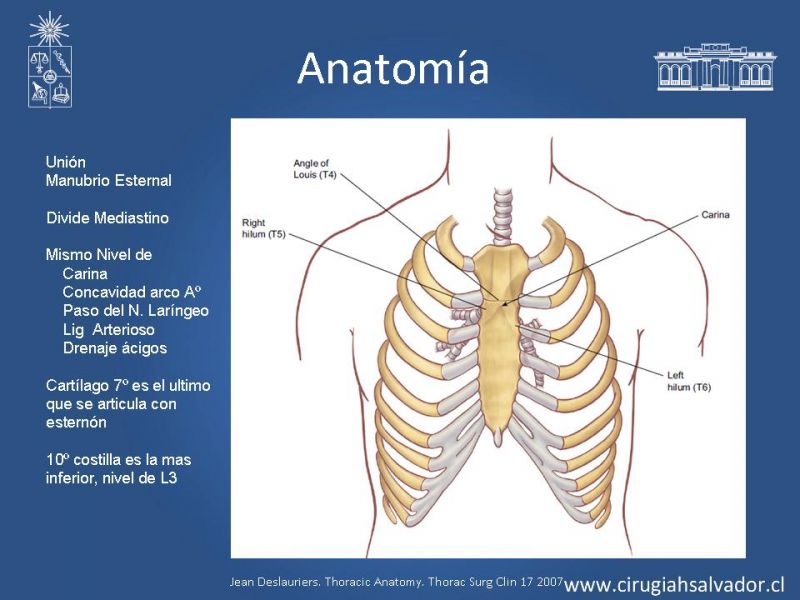 Anatomía

Unión
Manubrio Esternal

Divide Mediastino

Mismo Nivel de
Carina
Concavidad arco Aº
Paso del N. Laríngeo
Lig Arterioso
Drenaje ácigos

Cartílago 7º es el ultimo que se articula con esternón

10º costilla es la mas inferior, nivel de L3

Angle of Louis (T4)

Right hilum (T5)

Carina

Left hilum (T6)

Jean Deslauriers. Thoracic Anatomy. Thorac Surg Clin 17 2007

www.cirugiahsalvador.cl